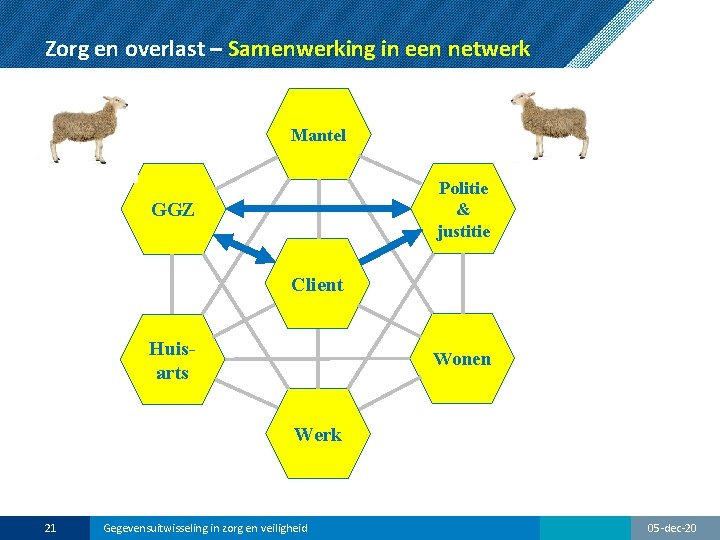 Zorg en overlast – Samenwerking in een netwerk

Mantel

GGZ

Politie & justitie

Client

Huis-arts

Wonen

Werk

21 Gegevensuitwisseling in zorg en veiligheid 05-dec-20